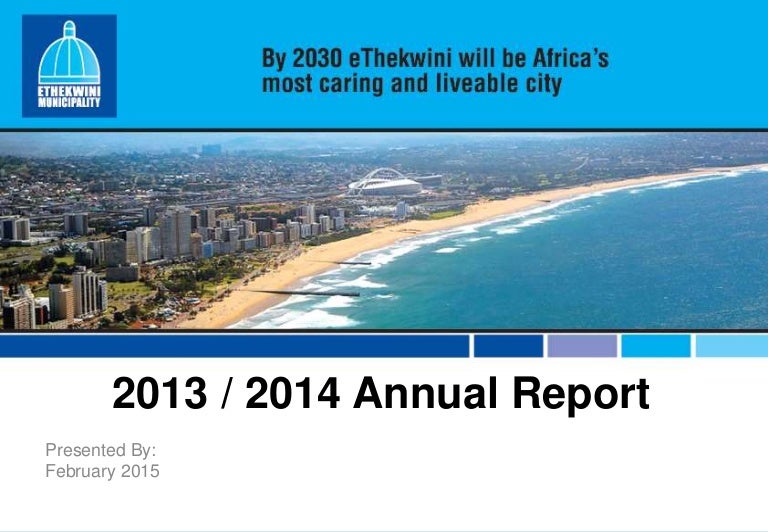 ETHEKWINI MUNICIPALITY

By 2030 eThekwini will be Africa's most caring and liveable city

2013 / 2014 Annual Report

Presented By:
February 2015